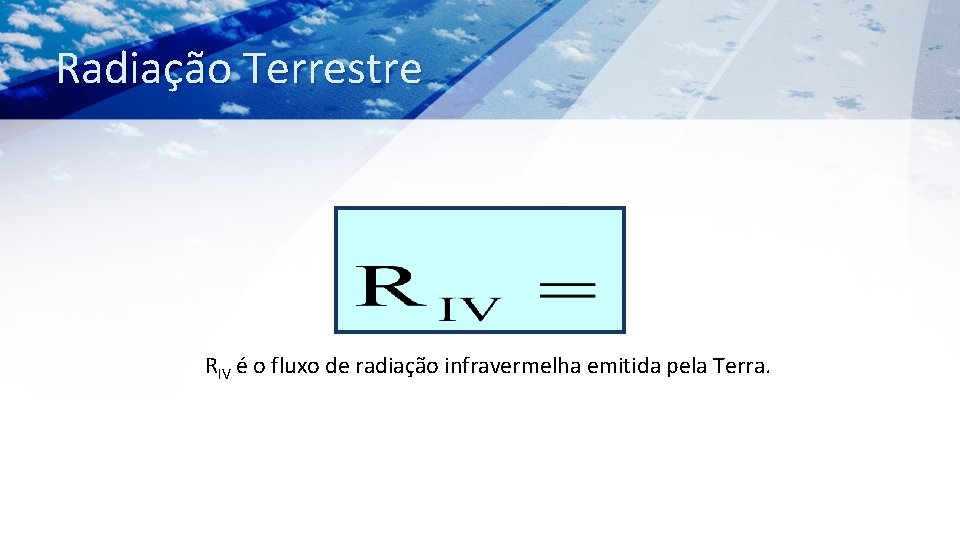 Radiação Terrestre

$R_{IV} =$

$R_{IV}$ é o fluxo de radiação infravermelha emitida pela Terra.